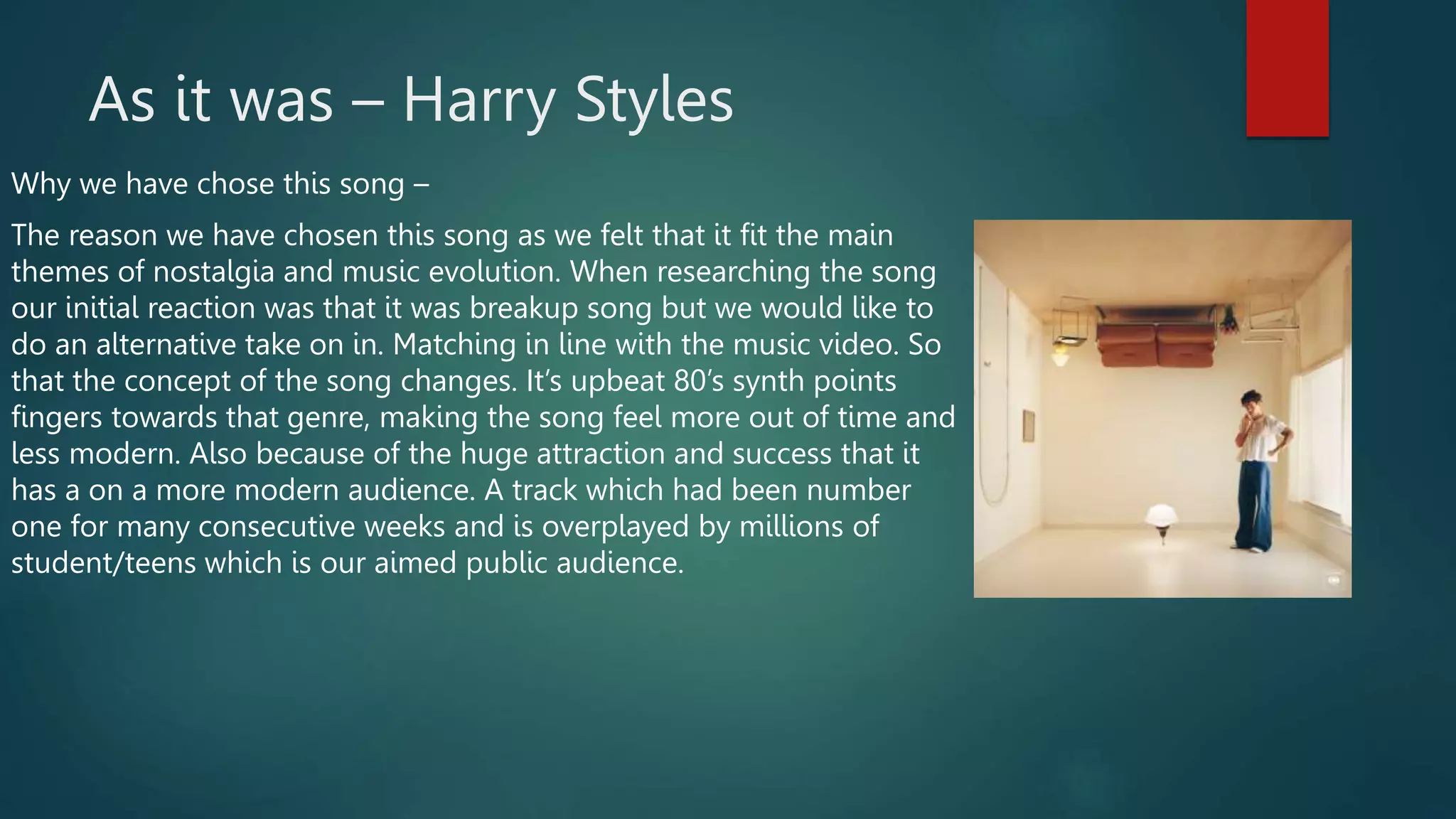 As it was – Harry Styles

Why we have chose this song –

The reason we have chosen this song as we felt that it fit the main themes of nostalgia and music evolution. When researching the song our initial reaction was that it was breakup song but we would like to do an alternative take on in. Matching in line with the music video. So that the concept of the song changes. It's upbeat 80's synth points fingers towards that genre, making the song feel more out of time and less modern. Also because of the huge attraction and success that it has a on a more modern audience. A track which had been number one for many consecutive weeks and is overplayed by millions of student/teens which is our aimed public audience.